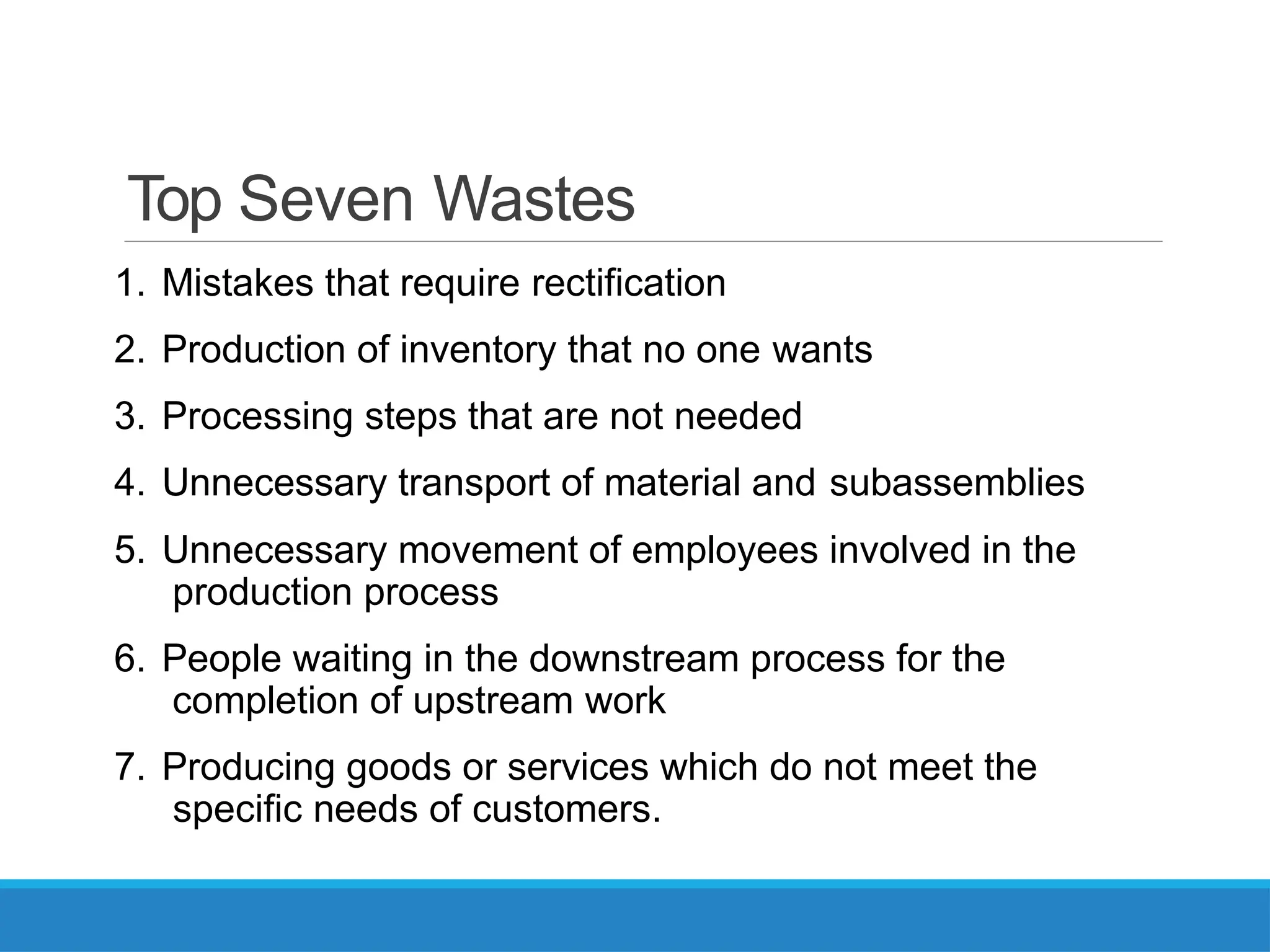 Top Seven Wastes

1. Mistakes that require rectification

2. Production of inventory that no one wants

3. Processing steps that are not needed

4. Unnecessary transport of material and subassemblies

5. Unnecessary movement of employees involved in the production process

6. People waiting in the downstream process for the completion of upstream work

7. Producing goods or services which do not meet the specific needs of customers.